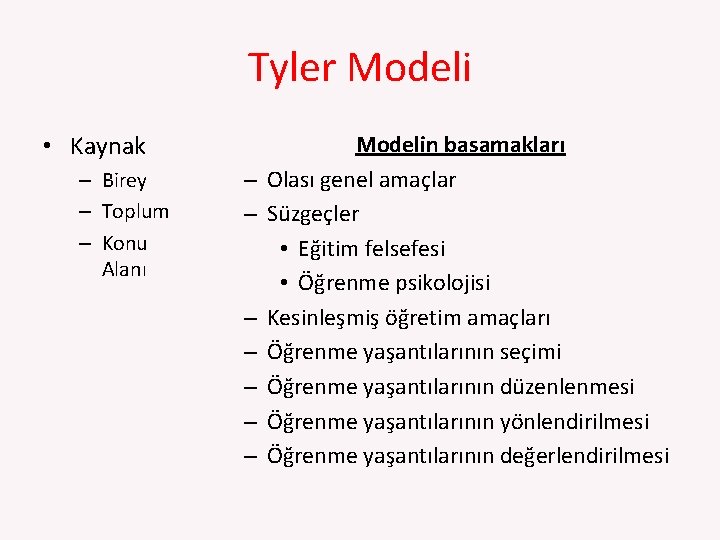 Tyler Modeli

• Kaynak
– Birey
– Toplum
– Konu Alanı

Modelin basamakları
– Olası genel amaçlar
– Süzgeçler
• Eğitim felsefesi
• Öğrenme psikolojisi
– Kesinleşmiş öğretim amaçları
– Öğrenme yaşantılarının seçimi
– Öğrenme yaşantılarının düzenlenmesi
– Öğrenme yaşantılarının yönlendirilmesi
– Öğrenme yaşantılarının değerlendirilmesi